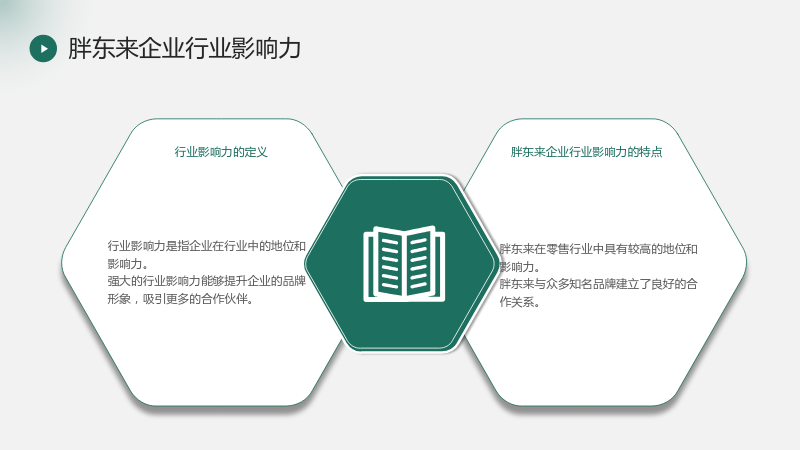 胖东来企业行业影响力

行业影响力的定义

行业影响力是指企业在行业中的地位和影响力。
强大的行业影响力能够提升企业的品牌形象，吸引更多的合作伙伴。

胖东来企业行业影响力的特点

胖东来在零售行业中具有较高的地位和影响力。
胖东来与众多知名品牌建立了良好的合作关系。